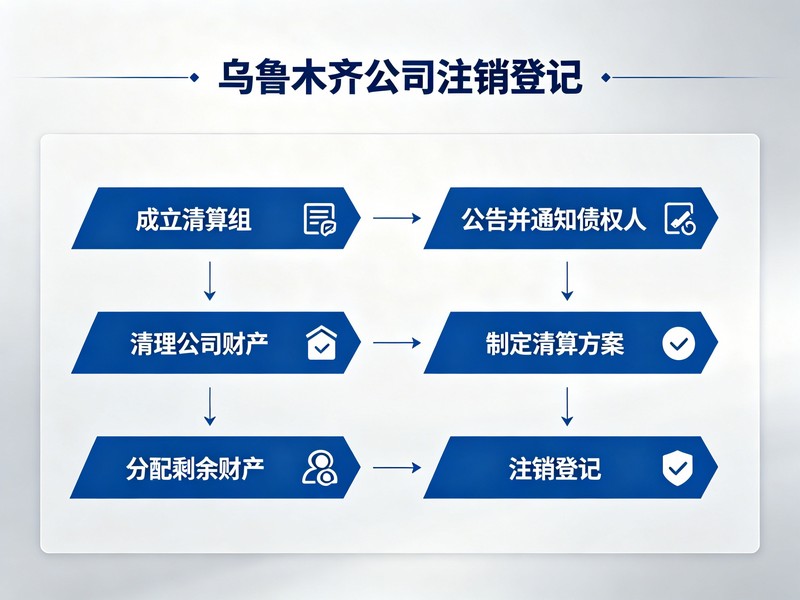 乌鲁木齐公司注销登记

成立清算组

公告并通知债权人

清理公司财产

制定清算方案

分配剩余财产

注销登记